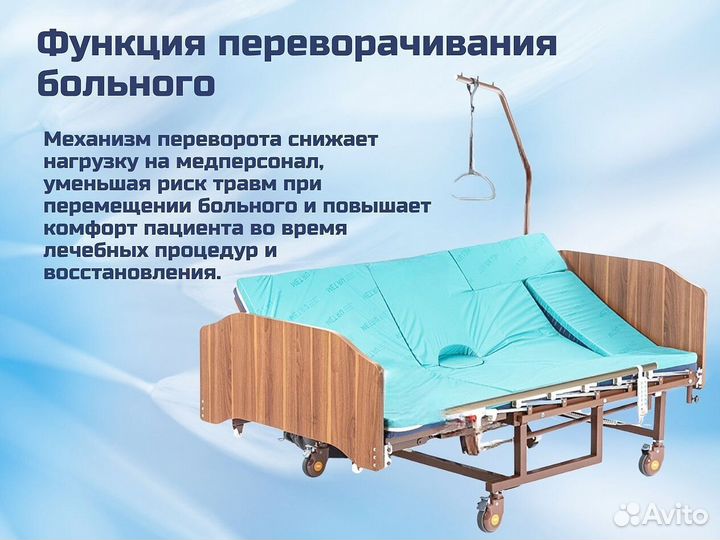 Функция переворачивания больного

Механизм переворота снижает нагрузку на медперсонал, уменьшая риск травм при перемещении больного и повышает комфорт пациента во время лечебных процедур и восстановления.

Avito